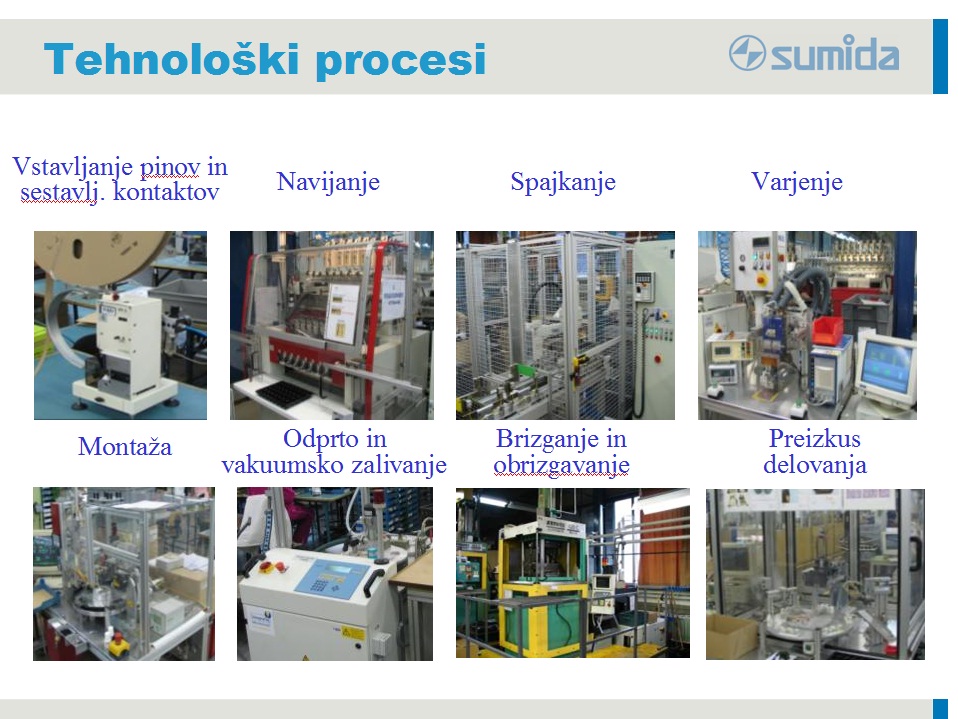 Tehnološki procesi

sumida

Vstavljanje pinov in sestavlj. kontaktov

Navijanje

Spajkanje

Varjenje

Montaža

Odprto in vakuumsko zalivanje

Brizganje in obrizgavanje

Preizkus delovanja